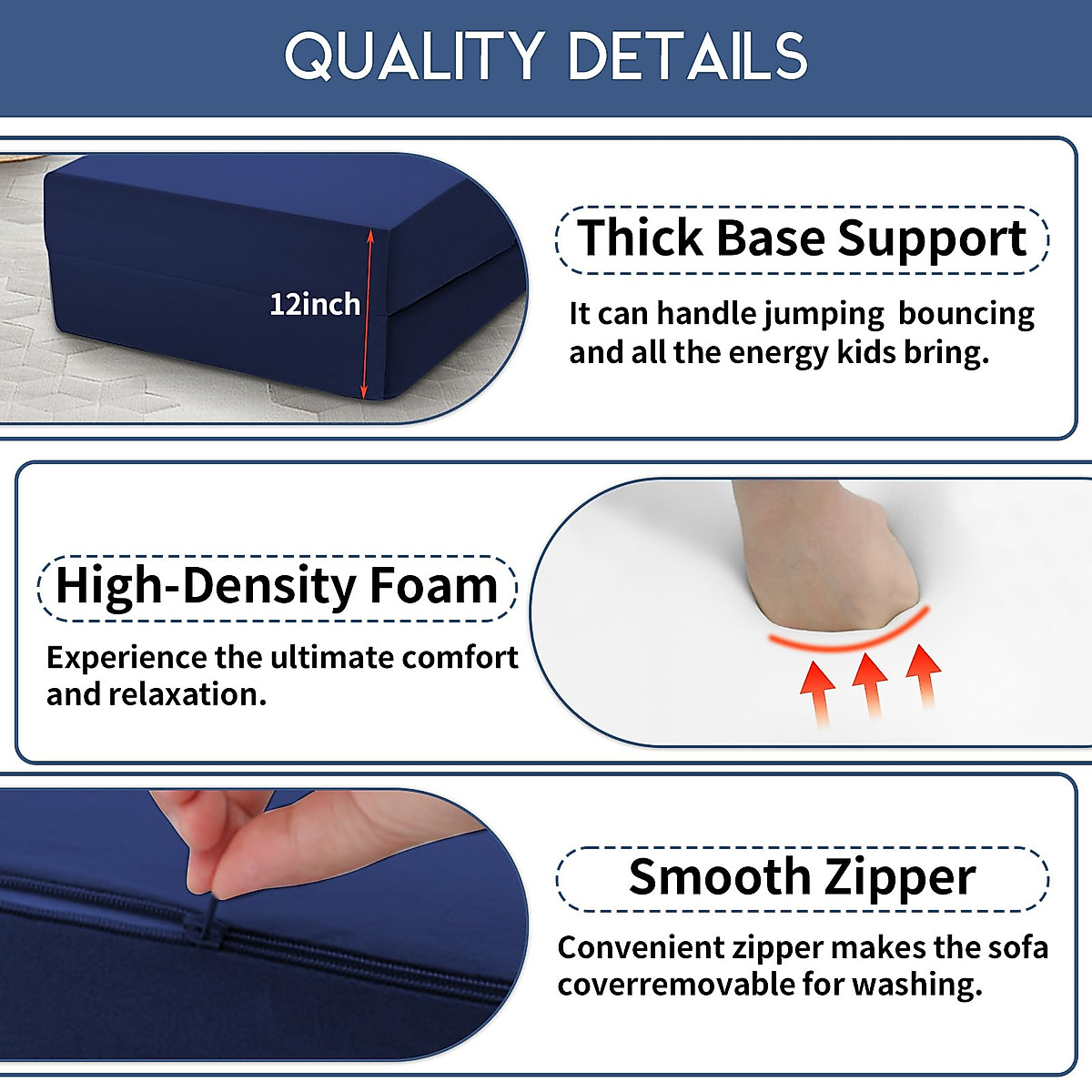 QUALITY DETAILS

12inch

Thick Base Support

It can handle jumping bouncing and all the energy kids bring.

High-Density Foam

Experience the ultimate comfort and relaxation.

Smooth Zipper

Convenient zipper makes the sofa coverremovable for washing.